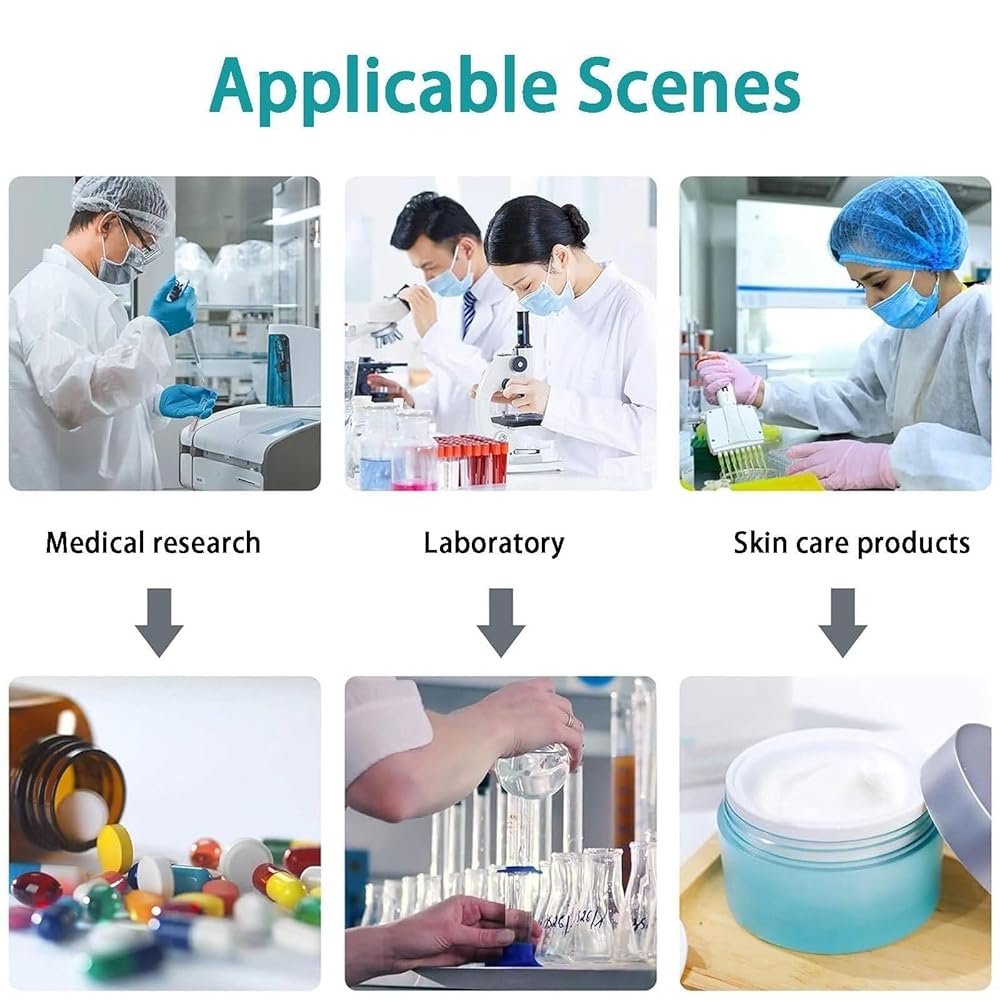 Applicable Scenes

Medical research

Laboratory

Skin care products